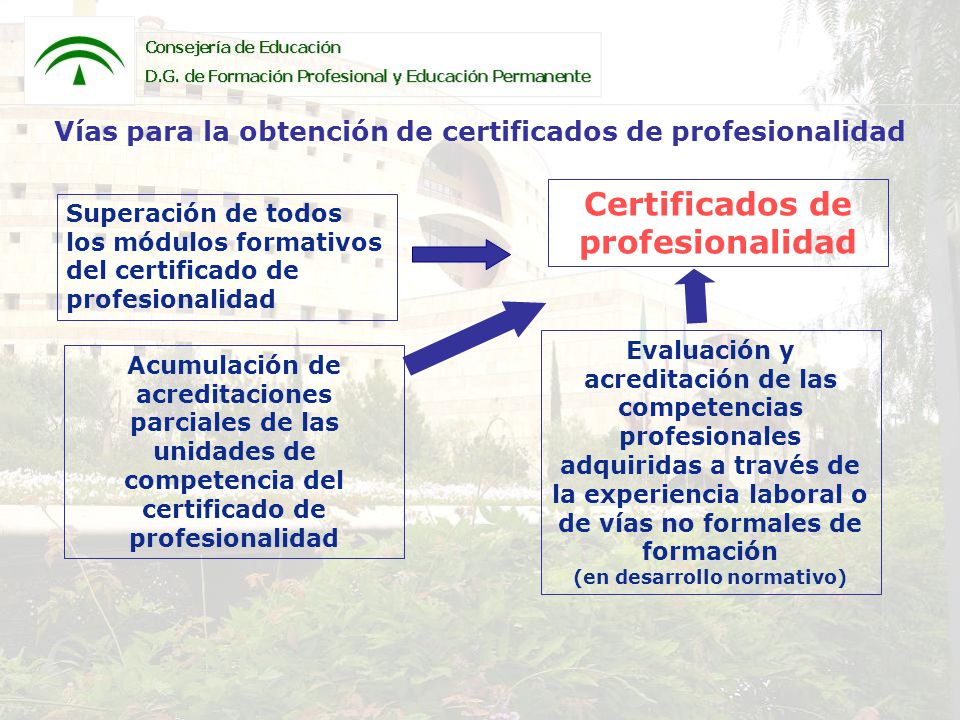 Consejería de Educación
D.G. de Formación Profesional y Educación Permanente

Vías para la obtención de certificados de profesionalidad

Superación de todos los módulos formativos del certificado de profesionalidad

Certificados de profesionalidad

Acumulación de acreditaciones parciales de las unidades de competencia del certificado de profesionalidad

Evaluación y acreditación de las competencias profesionales adquiridas a través de la experiencia laboral o de vías no formales de formación
(en desarrollo normativo)